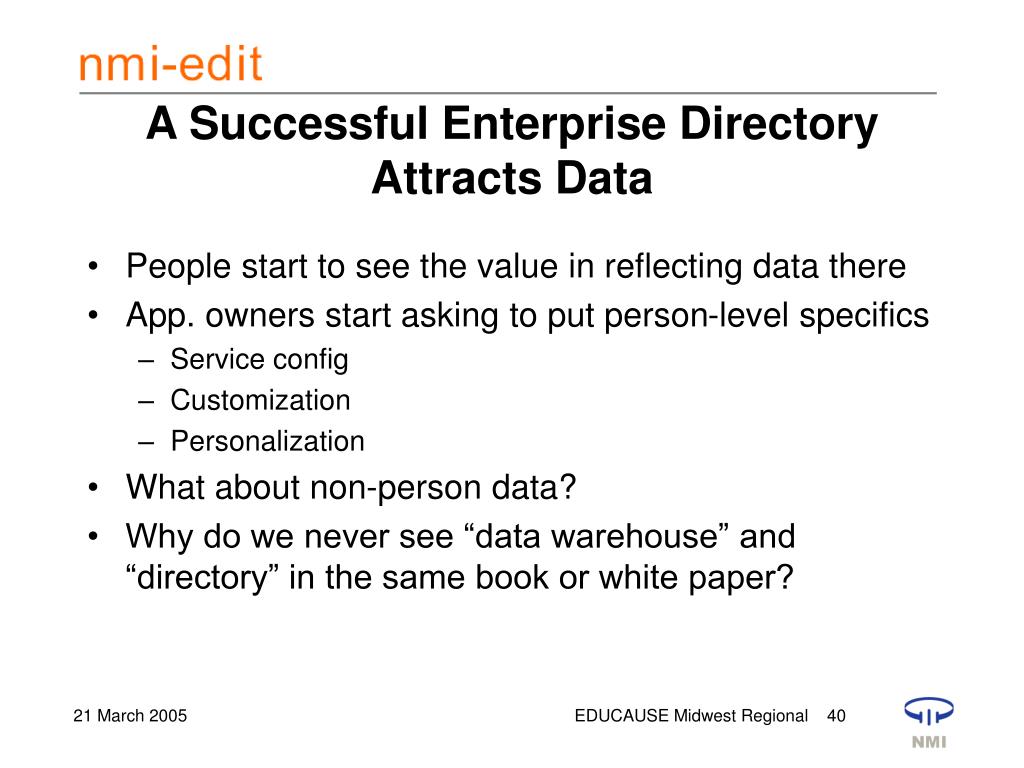 nmi-edit

A Successful Enterprise Directory Attracts Data

• People start to see the value in reflecting data there
• App. owners start asking to put person-level specifics
  – Service config
  – Customization
  – Personalization
• What about non-person data?
• Why do we never see “data warehouse” and “directory” in the same book or white paper?

21 March 2005

EDUCAUSE Midwest Regional 40

NMI